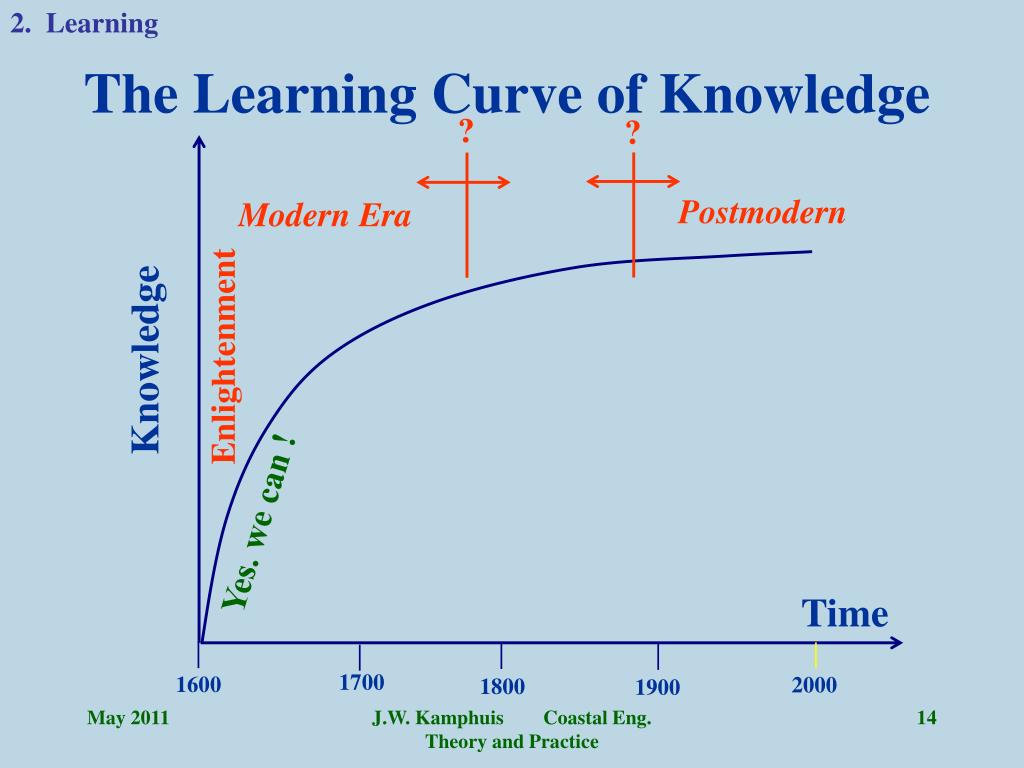 2. Learning

The Learning Curve of Knowledge

?

?

Modern Era

Postmodern

Knowledge

Enlightenment

Yes. we can !

Time

1600

1700

1800

1900

2000

May 2011

J.W. Kamphuis Coastal Eng. Theory and Practice

14